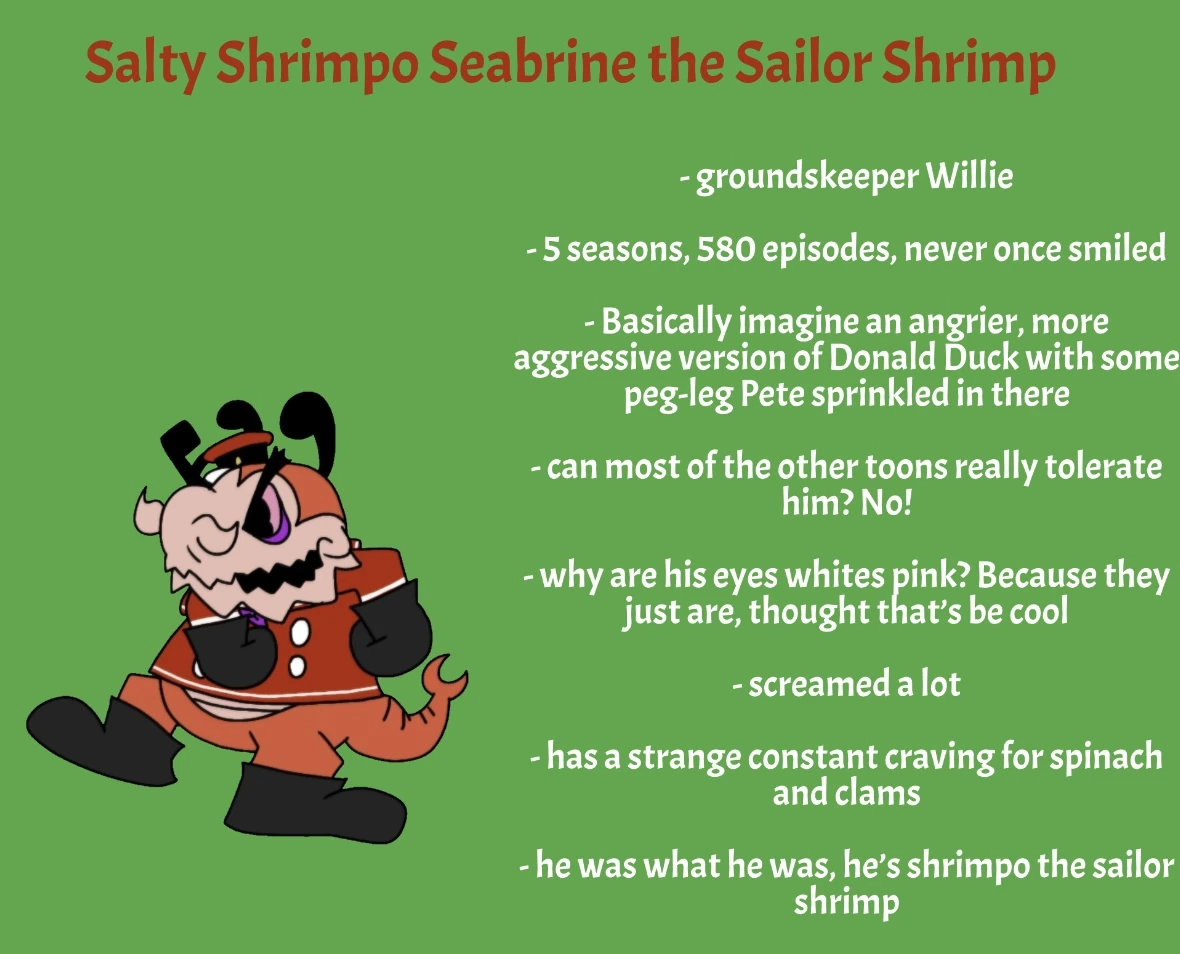 Salty Shrimpo Seabrine the Sailor Shrimp

- groundskeeper Willie

- 5 seasons, 580 episodes, never once smiled

- Basically imagine an angrier, more aggressive version of Donald Duck with some peg-leg Pete sprinkled in there

- can most of the other toons really tolerate him? No!

- why are his eyes whites pink? Because they just are, thought that's be cool

- screamed a lot

- has a strange constant craving for spinach and clams

- he was what he was, he's shrimpo the sailor shrimp